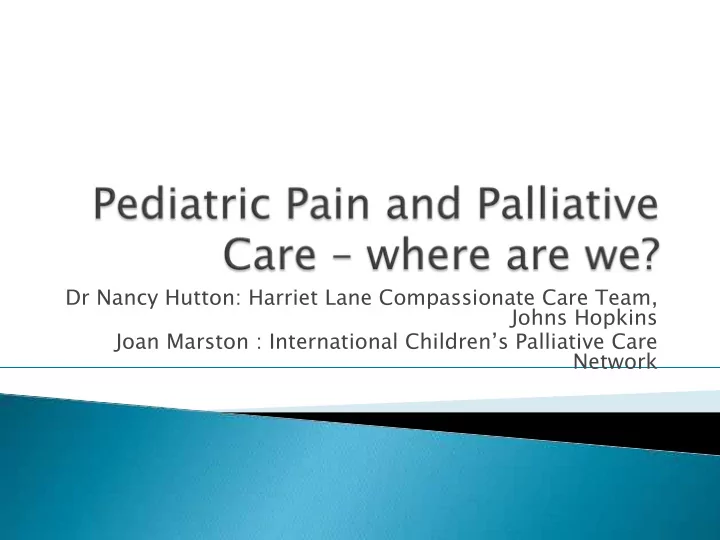 Pediatric Pain and Palliative Care – where are we?

Dr Nancy Hutton: Harriet Lane Compassionate Care Team, Johns Hopkins
Joan Marston : International Children's Palliative Care Network